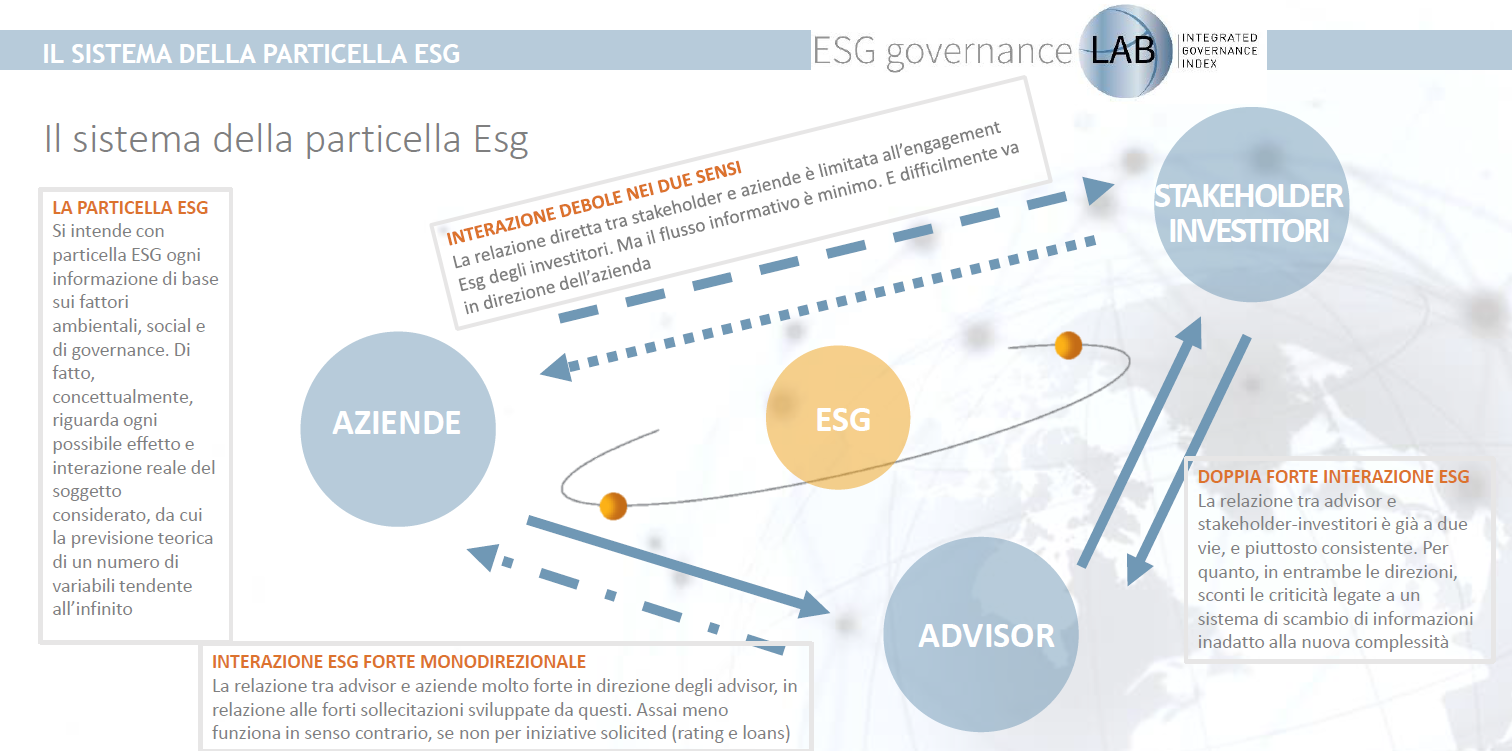 IL SISTEMA DELLA PARTICELLA ESG

ESG governance LAB INTEGRATED GOVERNANCE INDEX

Il sistema della particella Esg

LA PARTICELLA ESG
Si intende con particella ESG ogni informazione di base sui fattori ambientali, social e di governance. Di fatto, concettualmente, riguarda ogni possibile effetto e interazione reale del soggetto considerato, da cui la previsione teorica di un numero di variabili tendente all'infinito

INTERAZIONE DEBOLE NEI DUE SENSI
La relazione diretta tra stakeholder e aziende è limitata all'engagement Esg degli investitori. Ma il flusso informativo è minimo. E difficilmente va in direzione dell'azienda

STAKEHOLDER INVESTITORI

AZIENDE

ESG

ADVISOR

DOPPIA FORTE INTERAZIONE ESG
La relazione tra advisor e stakeholder-investitori è già a due vie, e piuttosto consistente. Per quanto, in entrambe le direzioni, sconti le criticità legate a un sistema di scambio di informazioni inadatto alla nuova complessità

INTERAZIONE ESG FORTE MONODIREZIONALE
La relazione tra advisor e aziende molto forte in direzione degli advisor, in relazione alle forti sollecitazioni sviluppate da questi. Assai meno funziona in senso contrario, se non per iniziative solicited (rating e loans)